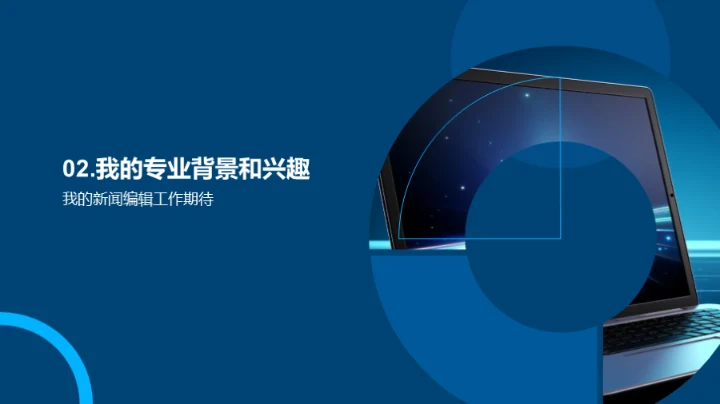 02.我的专业背景和兴趣

我的新闻编辑工作期待